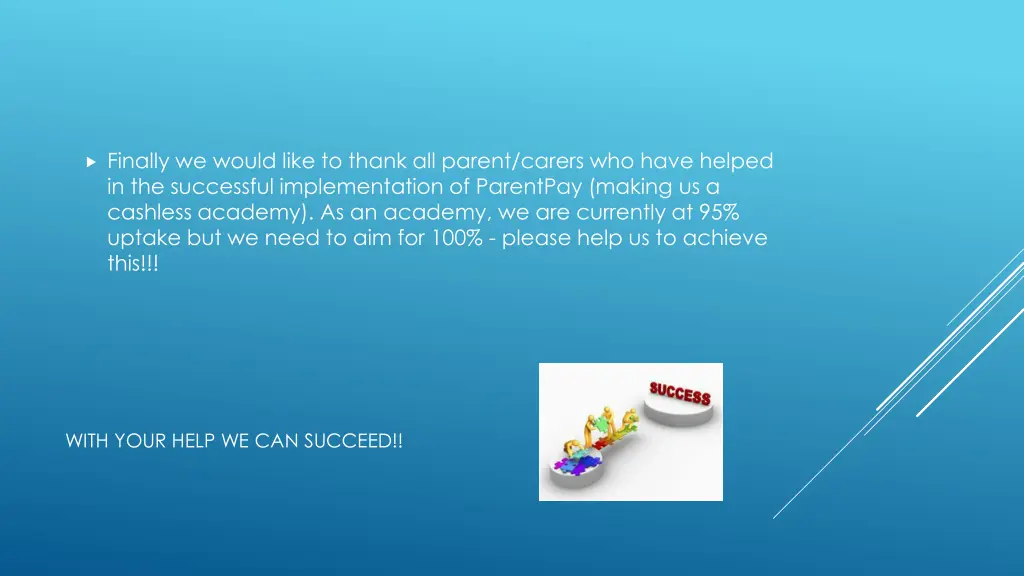 Finally we would like to thank all parent/carers who have helped in the successful implementation of ParentPay (making us a cashless academy). As an academy, we are currently at 95% uptake but we need to aim for 100% - please help us to achieve this!!!

SUCCESS

WITH YOUR HELP WE CAN SUCCEED!!